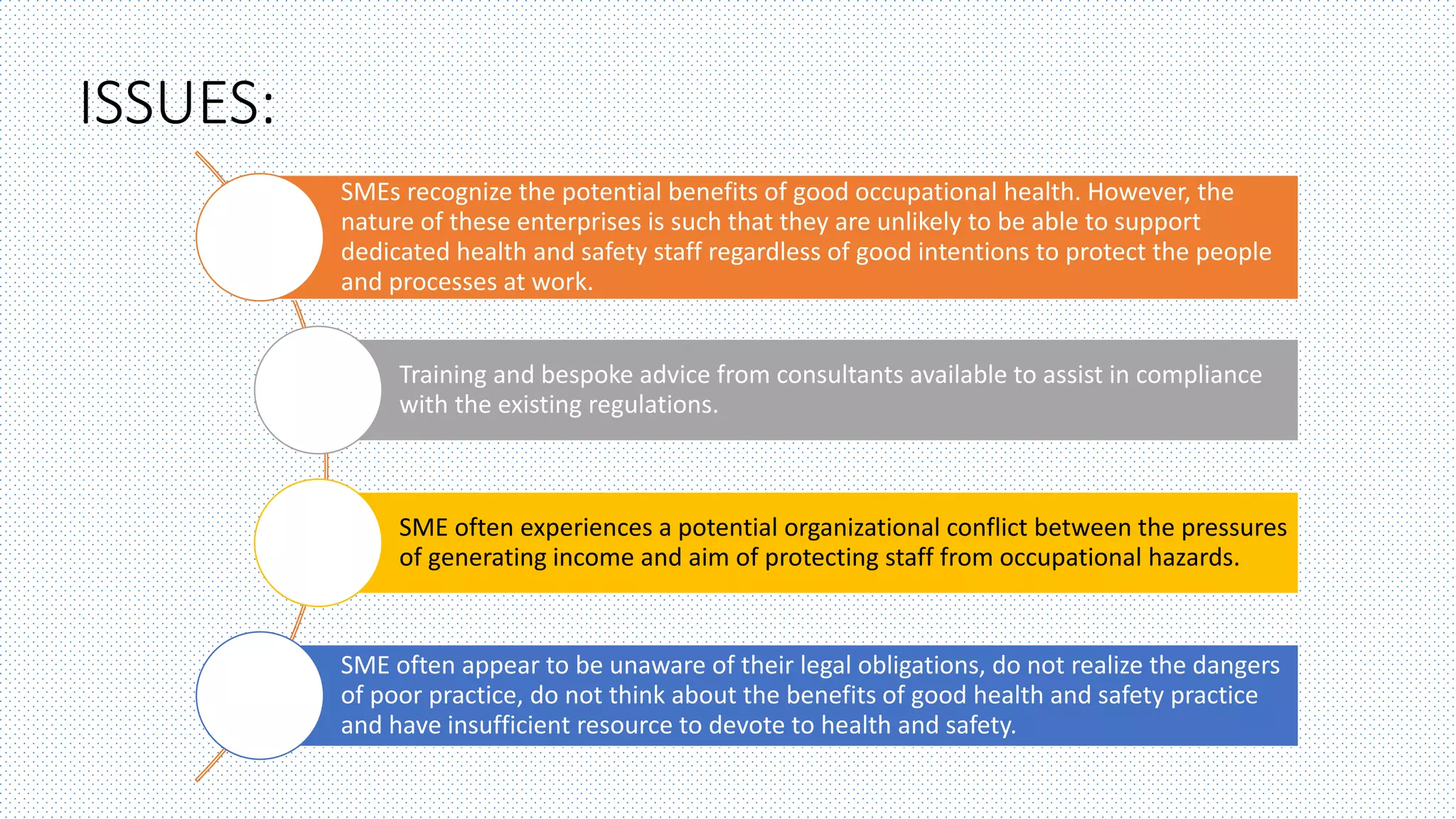 ISSUES:

SMEs recognize the potential benefits of good occupational health. However, the nature of these enterprises is such that they are unlikely to be able to support dedicated health and safety staff regardless of good intentions to protect the people and processes at work.

Training and bespoke advice from consultants available to assist in compliance with the existing regulations.

SME often experiences a potential organizational conflict between the pressures of generating income and aim of protecting staff from occupational hazards.

SME often appear to be unaware of their legal obligations, do not realize the dangers of poor practice, do not think about the benefits of good health and safety practice and have insufficient resource to devote to health and safety.